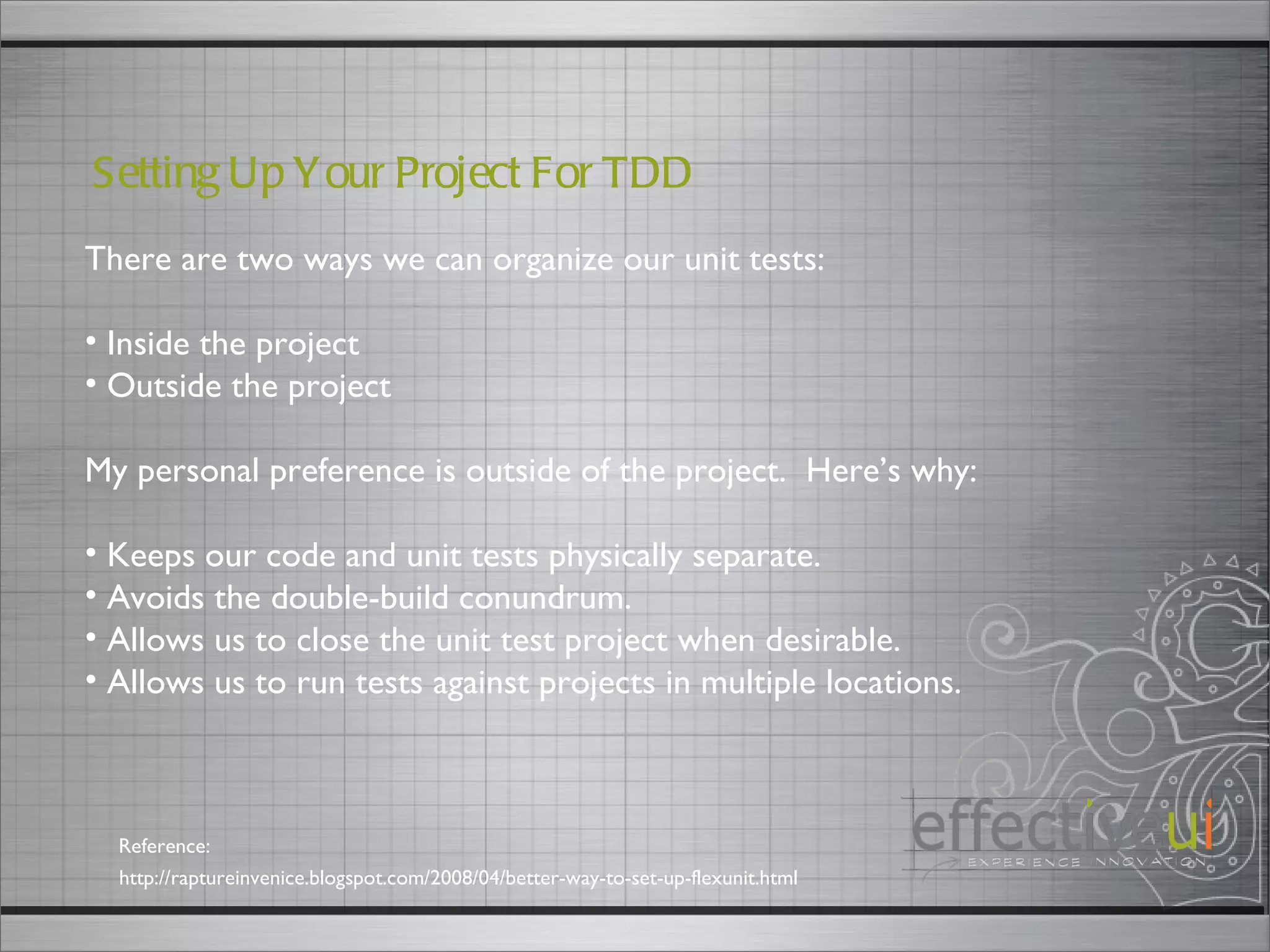 Setting Up Your Project For TDD

There are two ways we can organize our unit tests:

• Inside the project
• Outside the project

My personal preference is outside of the project.  Here's why:

• Keeps our code and unit tests physically separate.
• Avoids the double-build conundrum.
• Allows us to close the unit test project when desirable.
• Allows us to run tests against projects in multiple locations.

Reference:
http://raptureinvenice.blogspot.com/2008/04/better-way-to-set-up-flexunit.html

effectiveui
EXPERIENCE INNOVATION